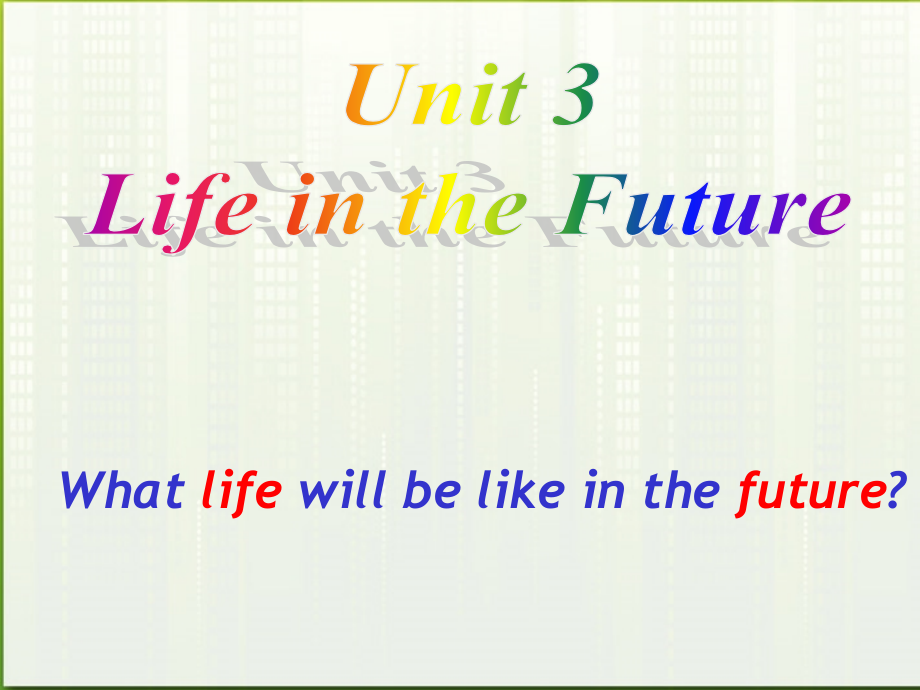 Unit 3
Life in the Future

What life will be like in the future?